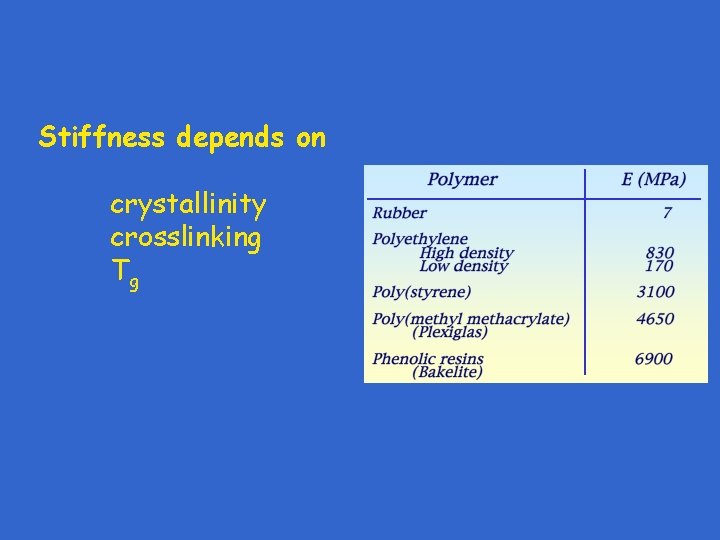 Stiffness depends on

crystallinity
crosslinking
$T_g$

| Polymer | E (MPa) |
|---|---|
| Rubber | 7 |
| Polyethylene | |
| High density | 830 |
| Low density | 170 |
| Poly(styrene) | 3100 |
| Poly(methyl methacrylate) (Plexiglas) | 4650 |
| Phenolic resins (Bakelite) | 6900 |